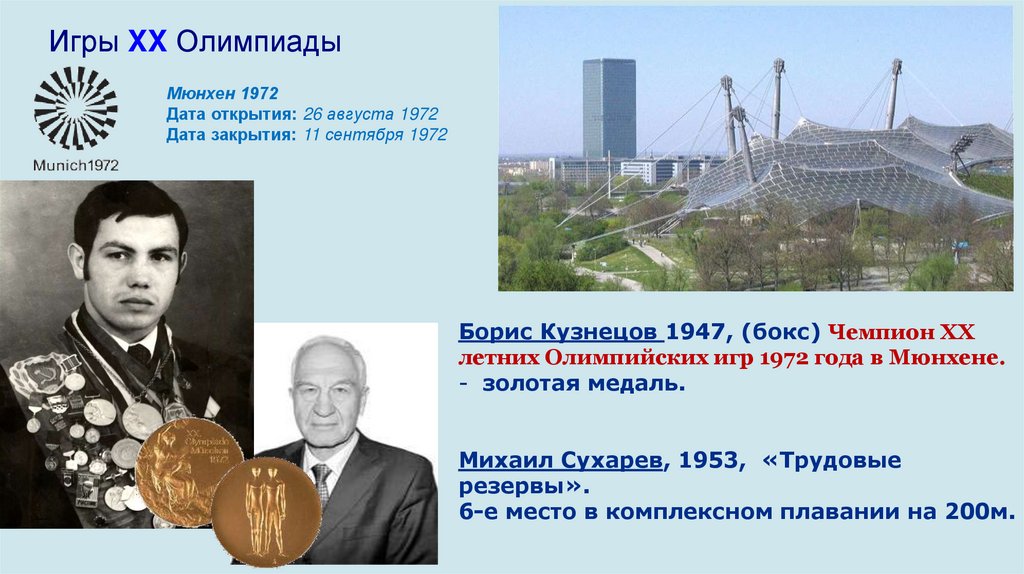 Игры XX Олимпиады

Munich1972

Мюнхен 1972
Дата открытия: 26 августа 1972
Дата закрытия: 11 сентября 1972

Борис Кузнецов 1947, (бокс) Чемпион XX летних Олимпийских игр 1972 года в Мюнхене.
- золотая медаль.

Михаил Сухарев, 1953, «Трудовые резервы».
6-е место в комплексном плавании на 200м.